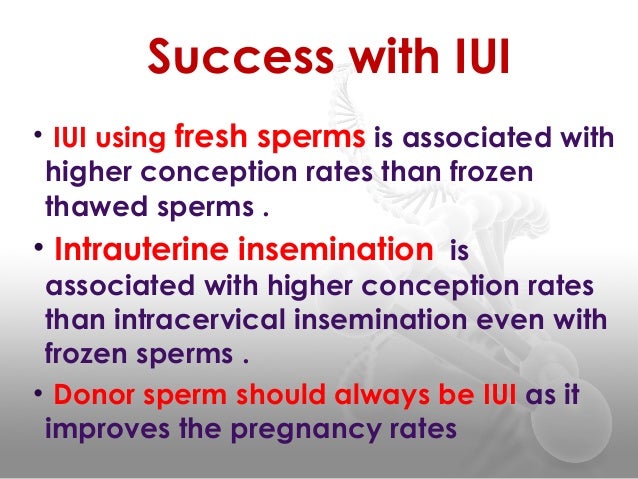 Success with IUI

• IUI using fresh sperms is associated with higher conception rates than frozen thawed sperms .

• Intrauterine insemination is associated with higher conception rates than intracervical insemination even with frozen sperms .

• Donor sperm should always be IUI as it improves the pregnancy rates